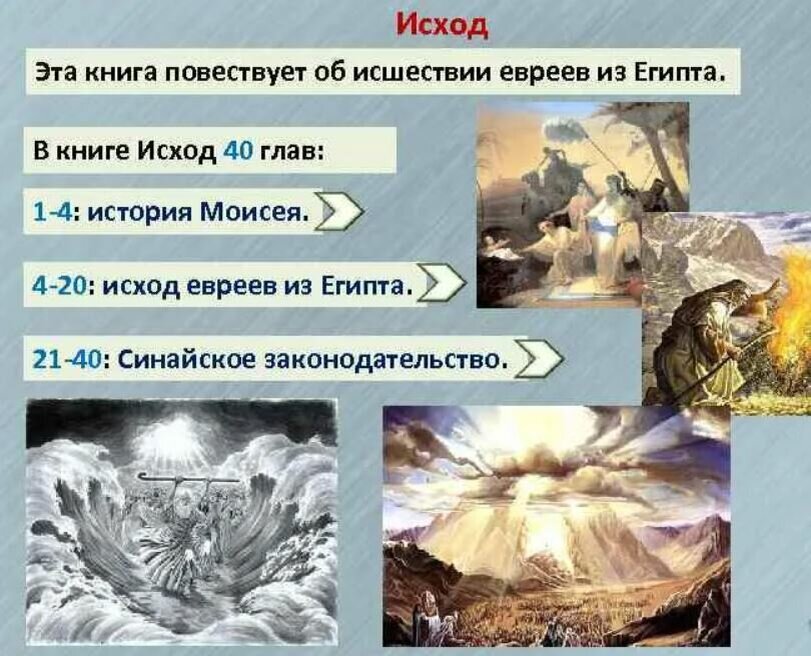 Исход

Эта книга повествует об исшествии евреев из Египта.

В книге Исход 40 глав:

1-4: история Моисея.

4-20: исход евреев из Египта.

21-40: Синайское законодательство.